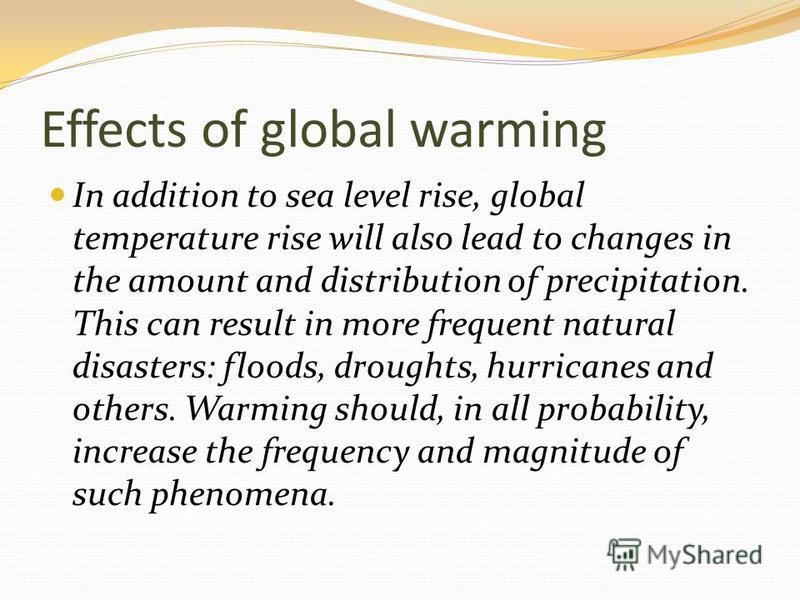 Effects of global warming

In addition to sea level rise, global temperature rise will also lead to changes in the amount and distribution of precipitation. This can result in more frequent natural disasters: floods, droughts, hurricanes and others. Warming should, in all probability, increase the frequency and magnitude of such phenomena.

MyShared